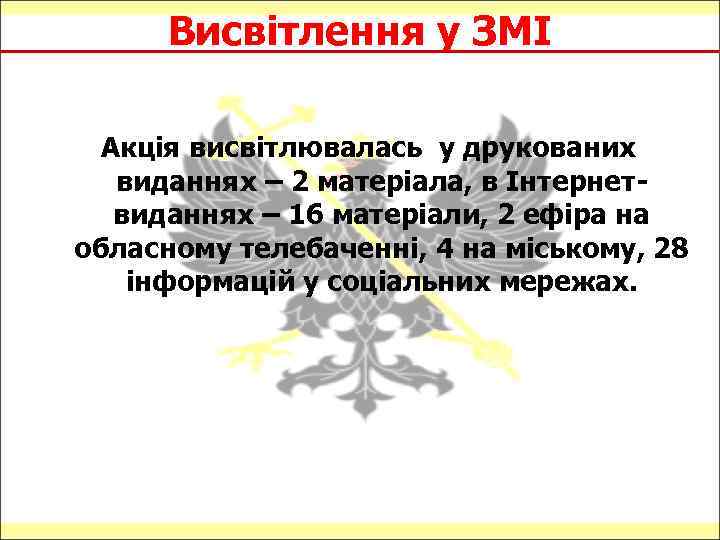 Висвітлення у ЗМІ

Акція висвітлювалась у друкованих виданнях – 2 матеріала, в Інтернет-виданнях – 16 матеріали, 2 ефіра на обласному телебаченні, 4 на міському, 28 інформацій у соціальних мережах.